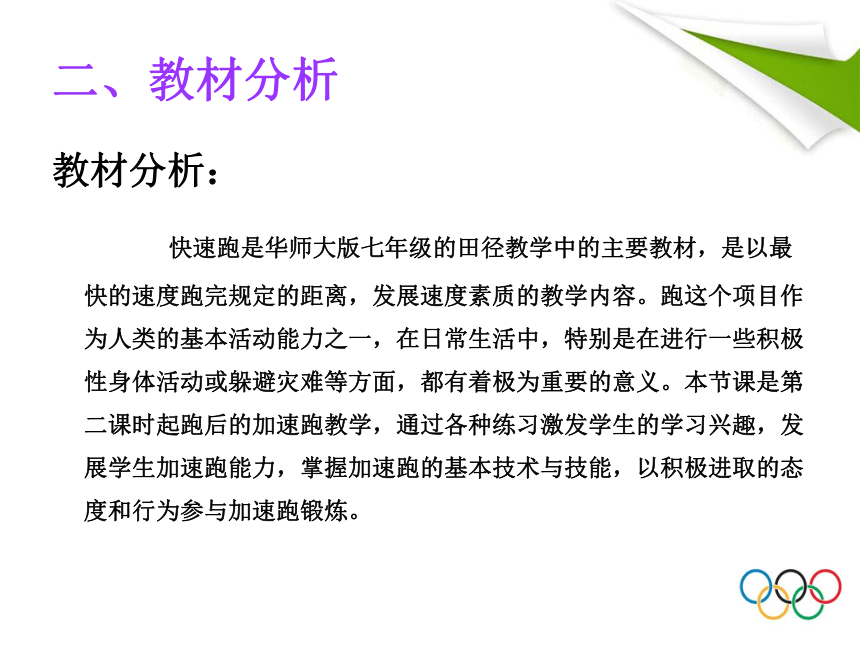 二、教材分析

教材分析：

快速跑是华师大版七年级的田径教学中的主要教材，是以最快的速度跑完规定的距离，发展速度素质的教学内容。跑这个项目作为人类的基本活动能力之一，在日常生活中，特别是在进行一些积极性身体活动或躲避灾难等方面，都有着极为重要的意义。本节课是第二课时起跑后的加速跑教学，通过各种练习激发学生的学习兴趣，发展学生加速跑能力，掌握加速跑的基本技术与技能，以积极进取的态度和行为参与加速跑锻炼。